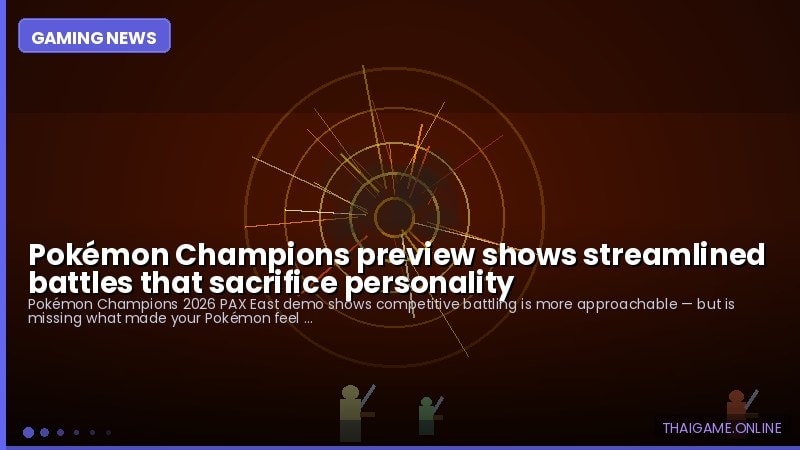 GAMING NEWS

Pokémon Champions preview shows streamlined battles that sacrifice personality

Pokémon Champions 2026 PAX East demo shows competitive battling is more approachable — but is missing what made your Pokémon feel ...

THAIGAME.ONLINE